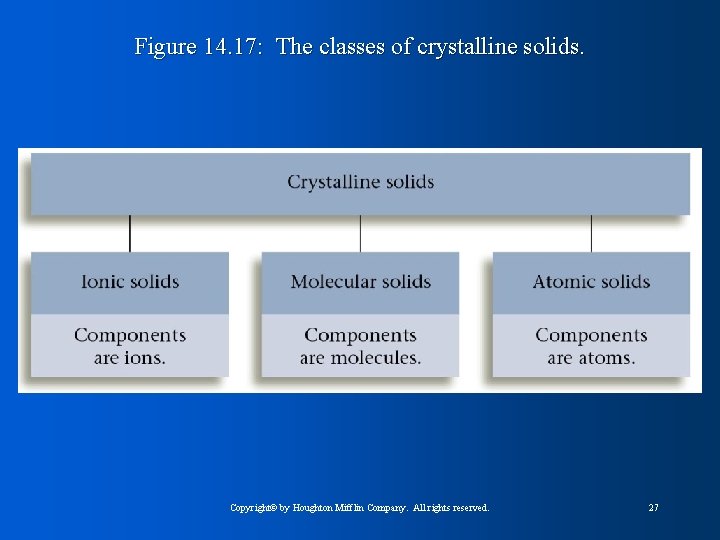 Figure 14.17: The classes of crystalline solids.

Crystalline solids

Ionic solids

Components are ions.

Molecular solids

Components are molecules.

Atomic solids

Components are atoms.

Copyright© by Houghton Mifflin Company. All rights reserved.

27